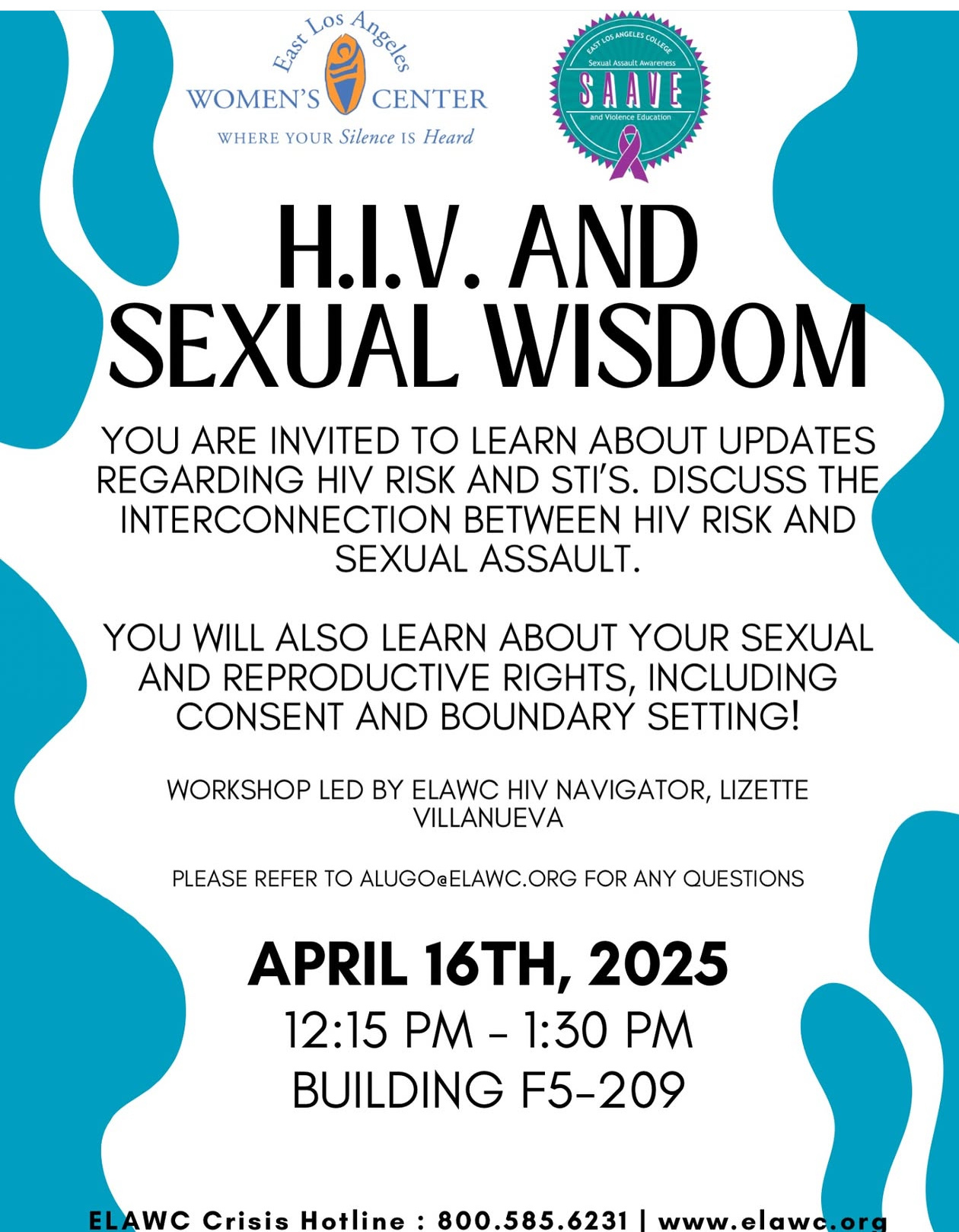 East Los Angeles
WOMEN'S CENTER
WHERE YOUR Silence IS Heard

EAST LOS ANGELES COLLEGE
Sexual Assault Awareness
SAAVE
and Violence Education

H.I.V. AND SEXUAL WISDOM

YOU ARE INVITED TO LEARN ABOUT UPDATES REGARDING HIV RISK AND STI'S. DISCUSS THE INTERCONNECTION BETWEEN HIV RISK AND SEXUAL ASSAULT.

YOU WILL ALSO LEARN ABOUT YOUR SEXUAL AND REPRODUCTIVE RIGHTS, INCLUDING CONSENT AND BOUNDARY SETTING!

WORKSHOP LED BY ELAWC HIV NAVIGATOR, LIZETTE VILLANUEVA

PLEASE REFER TO ALUGO@ELAWC.ORG FOR ANY QUESTIONS

APRIL 16TH, 2025
12:15 PM - 1:30 PM
BUILDING F5-209

ELAWC Crisis Hotline : 800.585.6231 | www.elawc.org